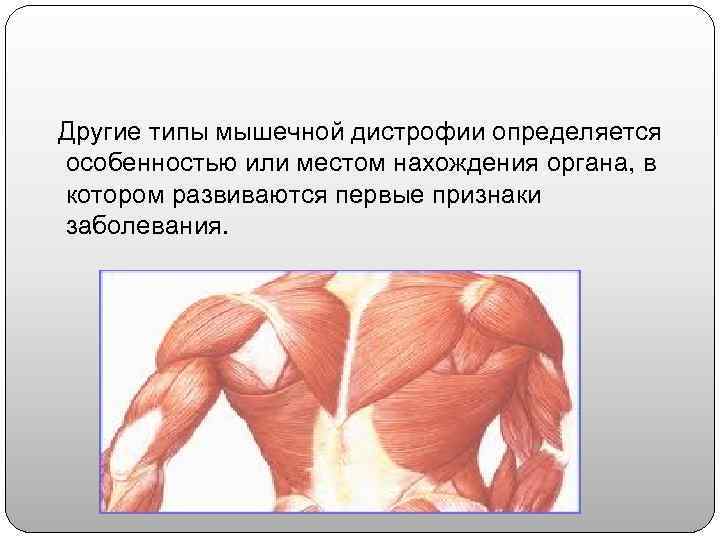 Другие типы мышечной дистрофии определяется особенностью или местом нахождения органа, в котором развиваются первые признаки заболевания.